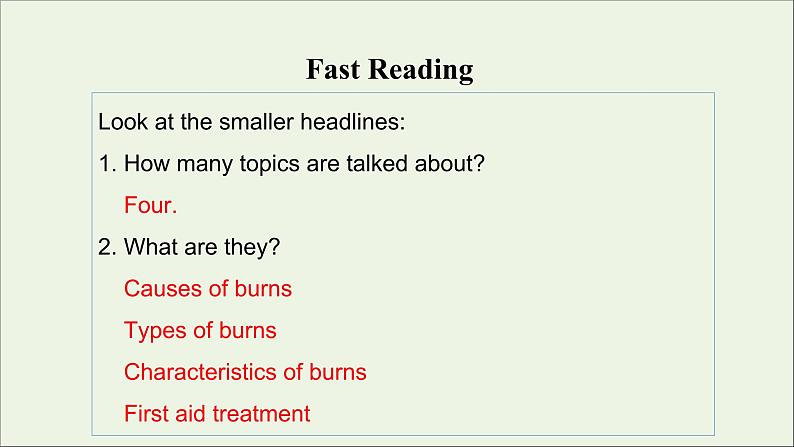 Fast Reading

Look at the smaller headlines:

1. How many topics are talked about?

Four.

2. What are they?

Causes of burns

Types of burns

Characteristics of burns

First aid treatment